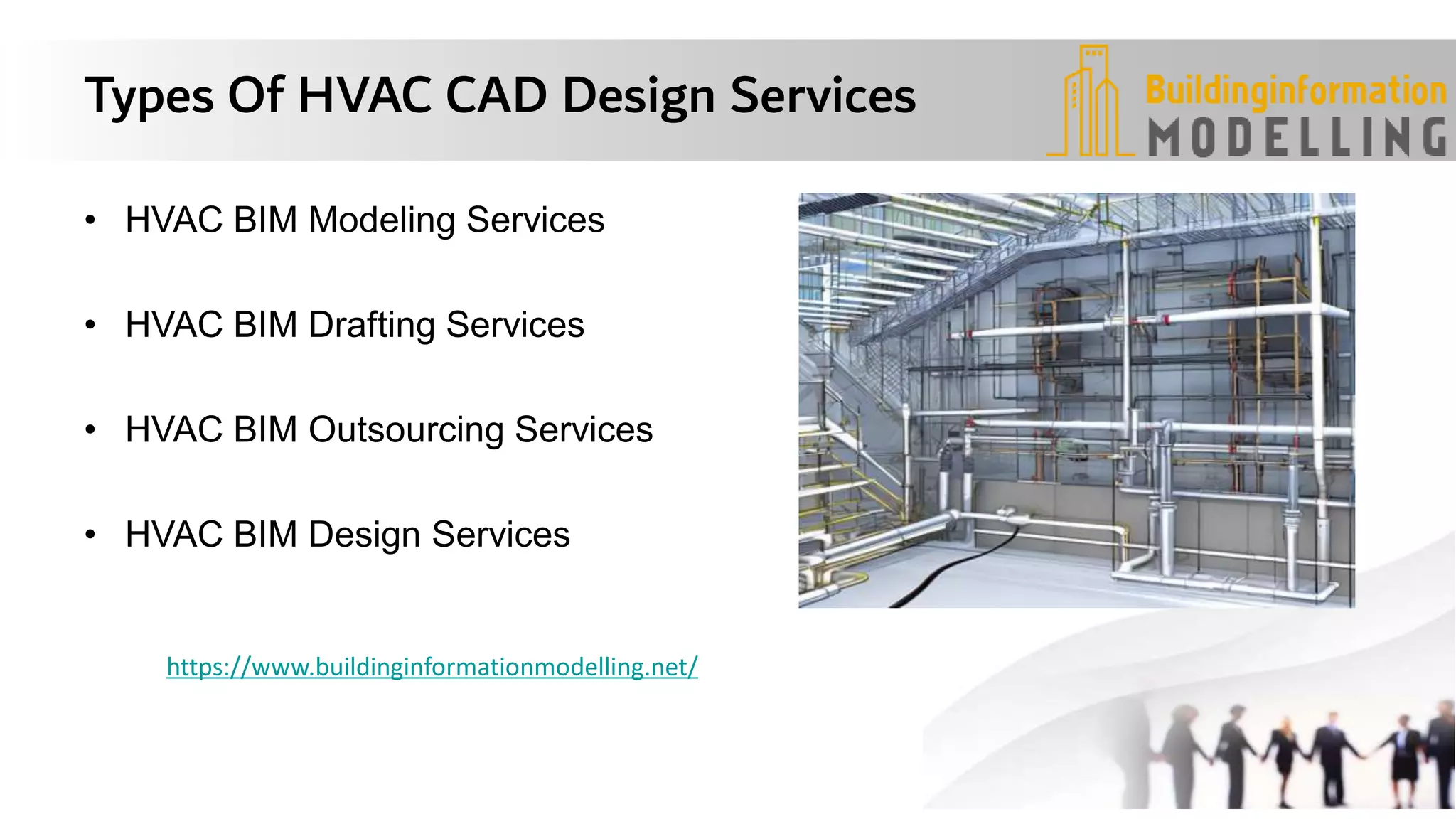 Types Of HVAC CAD Design Services

Buildinginformation MODELLING

• HVAC BIM Modeling Services

• HVAC BIM Drafting Services

• HVAC BIM Outsourcing Services

• HVAC BIM Design Services

https://www.buildinginformationmodelling.net/